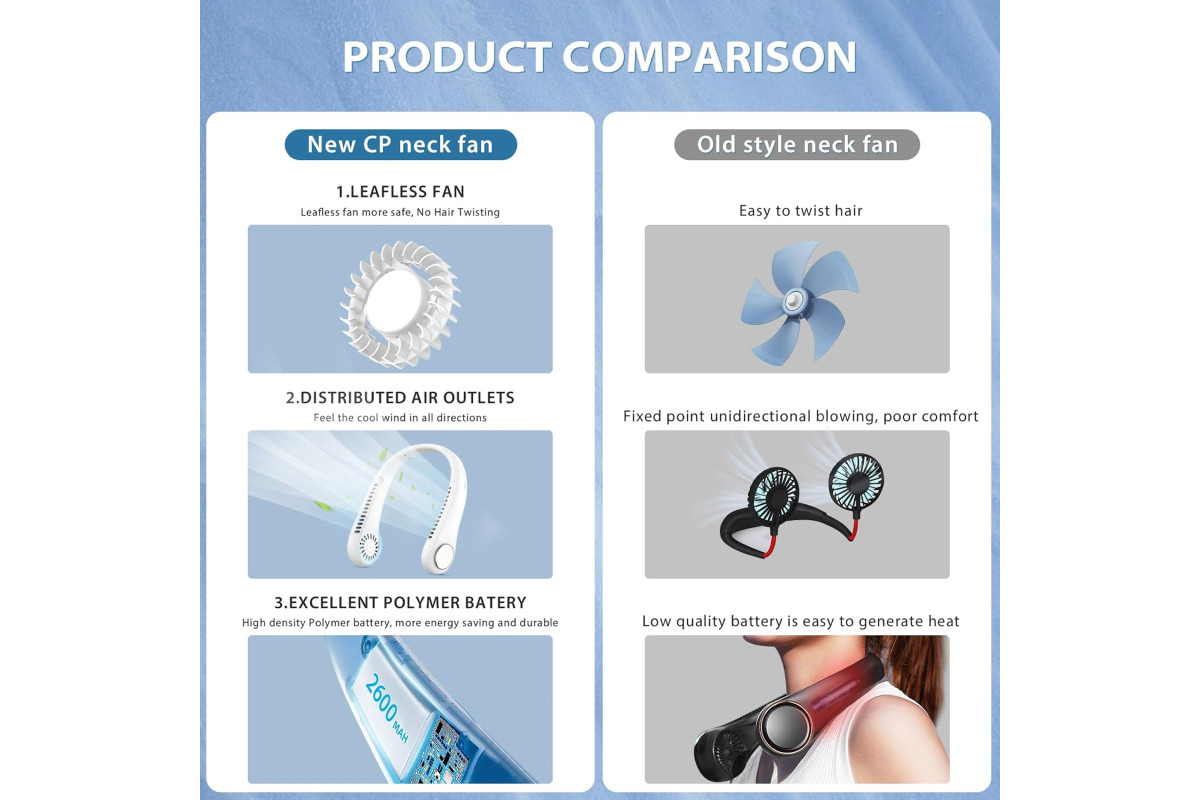 PRODUCT COMPARISON

New CP neck fan

1.LEAFLESS FAN
Leafless fan more safe, No Hair Twisting

2.DISTRIBUTED AIR OUTLETS
Feel the cool wind in all directions

3.EXCELLENT POLYMER BATERY
High density Polymer battery, more energy saving and durable

2600 MAH

Old style neck fan

Easy to twist hair

Fixed point unidirectional blowing, poor comfort

Low quality battery is easy to generate heat